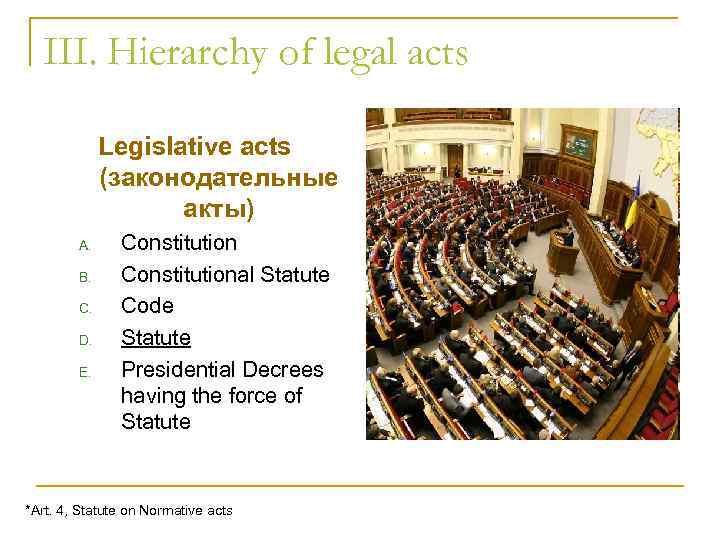 III. Hierarchy of legal acts

Legislative acts (законодательные акты)

A. Constitution
B. Constitutional Statute
C. Code
D. Statute
E. Presidential Decrees having the force of Statute

*Art. 4, Statute on Normative acts